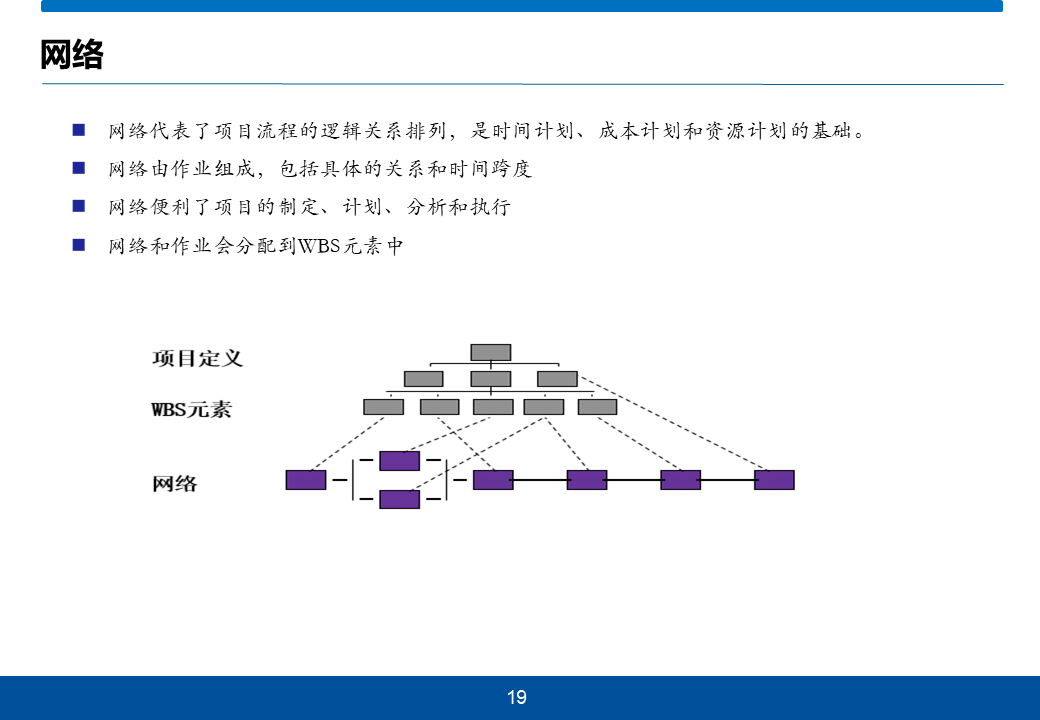 网络

网络代表了项目流程的逻辑关系排列，是时间计划、成本计划和资源计划的基础。

网络由作业组成，包括具体的关系和时间跨度

网络便利了项目的制定、计划、分析和执行

网络和作业会分配到WBS元素中

项目定义

WBS元素

网络

19